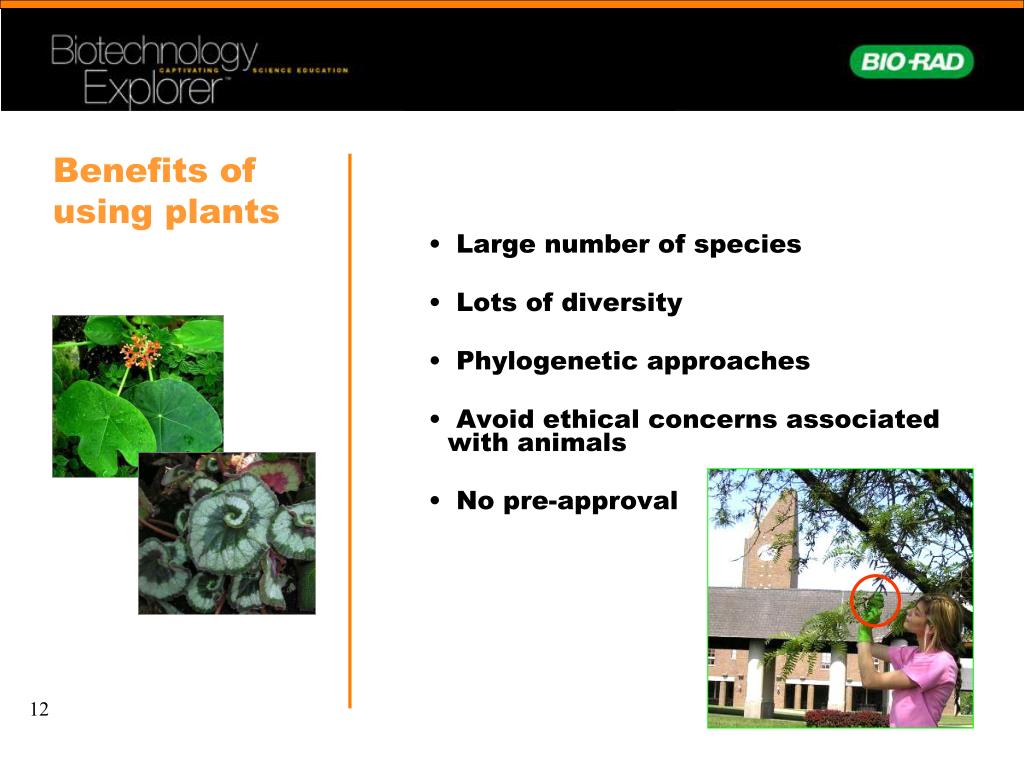 Biotechnology Explorer™ CAPTIVATING SCIENCE EDUCATION

BIO-RAD

Benefits of using plants

• Large number of species

• Lots of diversity

• Phylogenetic approaches

• Avoid ethical concerns associated with animals

• No pre-approval

12